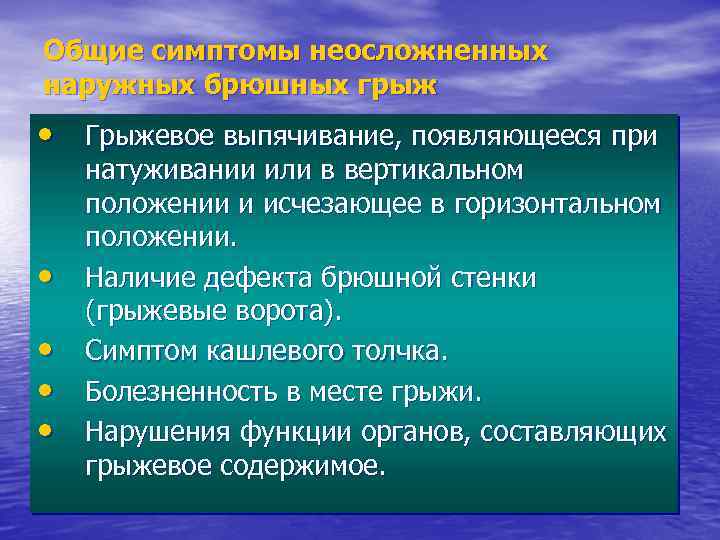 Общие симптомы неосложненных наружных брюшных грыж

• Грыжевое выпячивание, появляющееся при натуживании или в вертикальном положении и исчезающее в горизонтальном положении.
• Наличие дефекта брюшной стенки (грыжевые ворота).
• Симптом кашлевого толчка.
• Болезненность в месте грыжи.
• Нарушения функции органов, составляющих грыжевое содержимое.